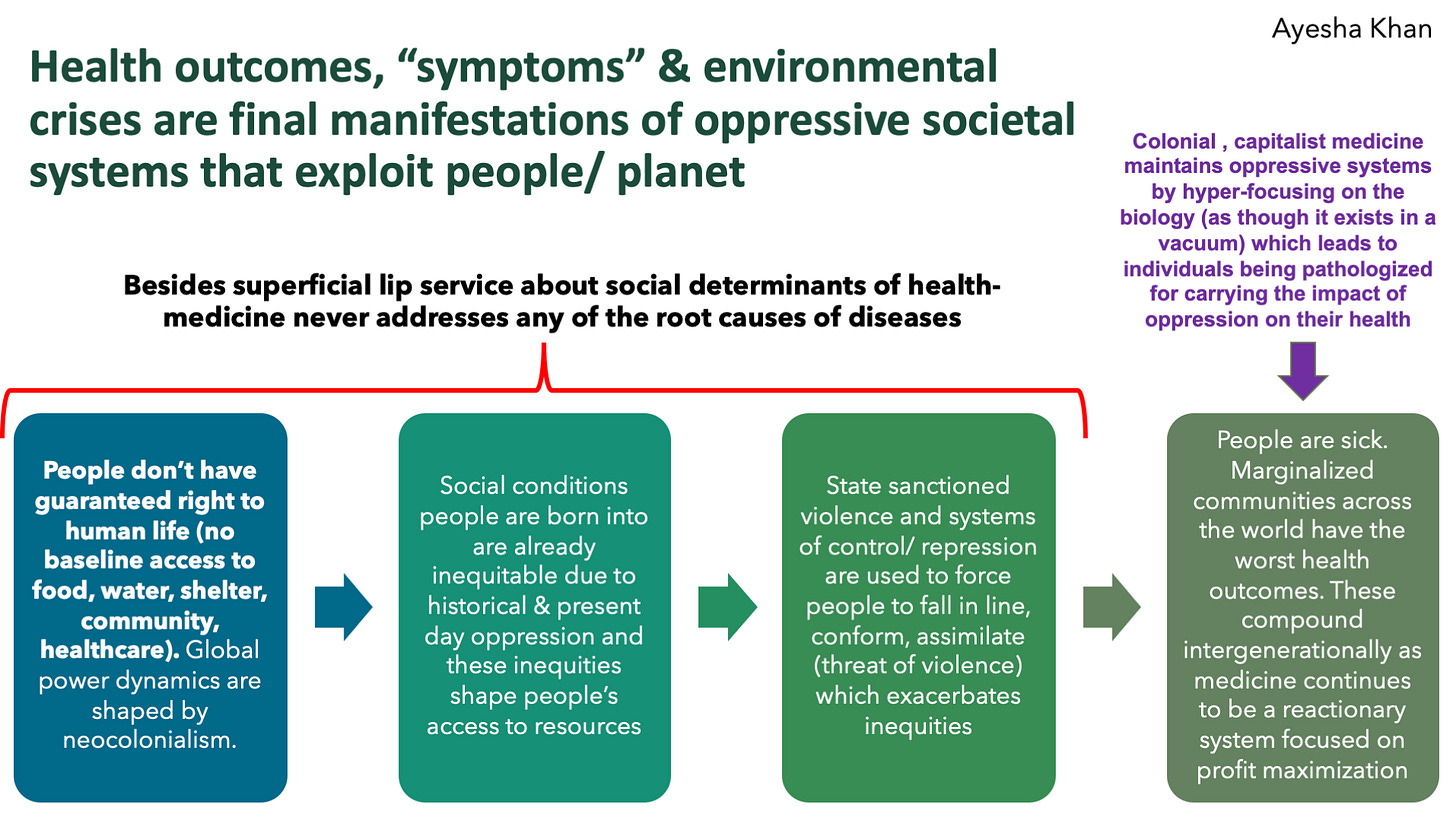 Ayesha Khan

Health outcomes, “symptoms” & environmental crises are final manifestations of oppressive societal systems that exploit people/ planet

Colonial , capitalist medicine maintains oppressive systems by hyper-focusing on the biology (as though it exists in a vacuum) which leads to individuals being pathologized for carrying the impact of oppression on their health

Besides superficial lip service about social determinants of health- medicine never addresses any of the root causes of diseases

People don’t have guaranteed right to human life (no baseline access to food, water, shelter, community, healthcare). Global power dynamics are shaped by neocolonialism.

Social conditions people are born into are already inequitable due to historical & present day oppression and these inequities shape people’s access to resources

State sanctioned violence and systems of control/ repression are used to force people to fall in line, conform, assimilate (threat of violence) which exacerbates inequities

People are sick. Marginalized communities across the world have the worst health outcomes. These compound intergenerationally as medicine continues to be a reactionary system focused on profit maximization